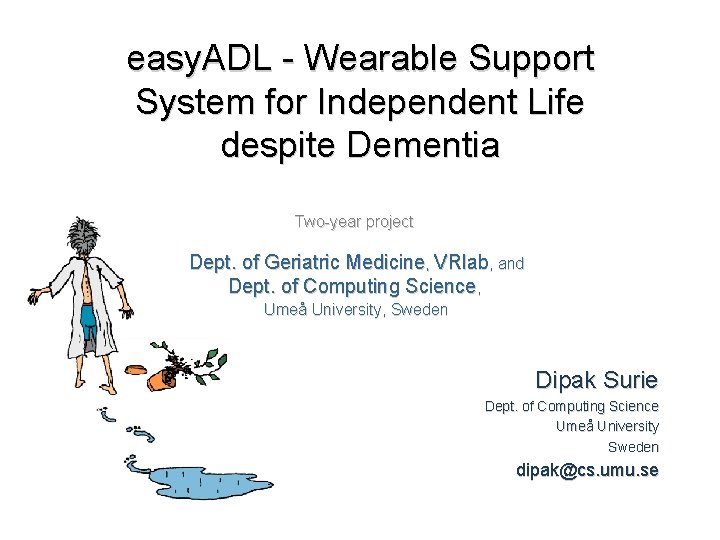 easyADL - Wearable Support System for Independent Life despite Dementia

Two-year project

Dept. of Geriatric Medicine, VRlab, and Dept. of Computing Science, Umeå University, Sweden

Dipak Surie
Dept. of Computing Science
Umeå University
Sweden
dipak@cs.umu.se